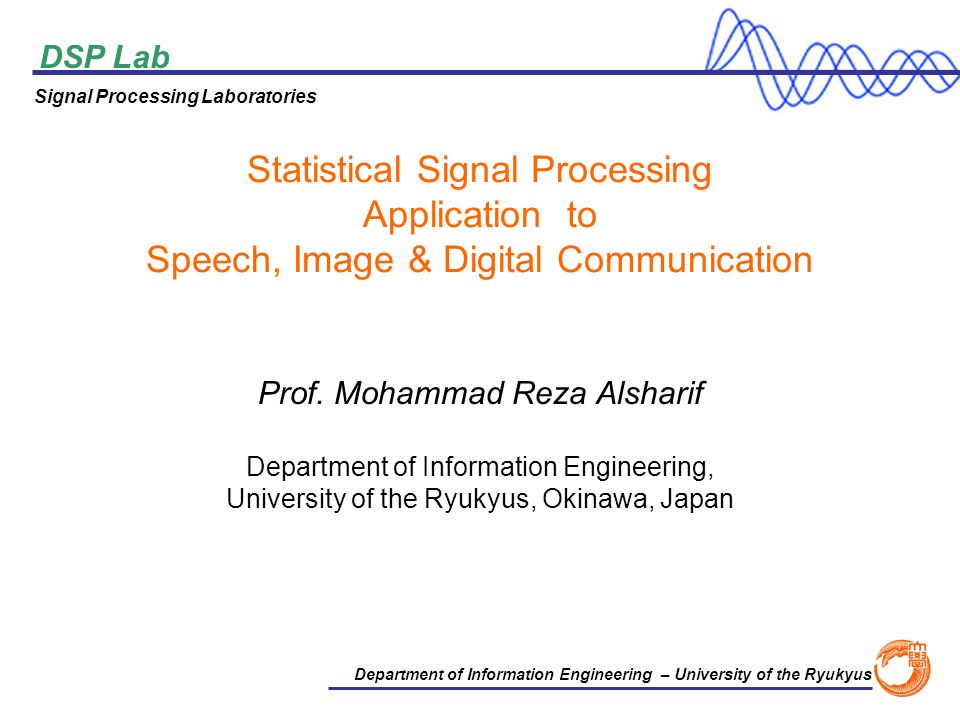 DSP Lab

Signal Processing Laboratories

Statistical Signal Processing
Application to
Speech, Image & Digital Communication

Prof. Mohammad Reza Alsharif

Department of Information Engineering,
University of the Ryukyus, Okinawa, Japan

Department of Information Engineering – University of the Ryukyus